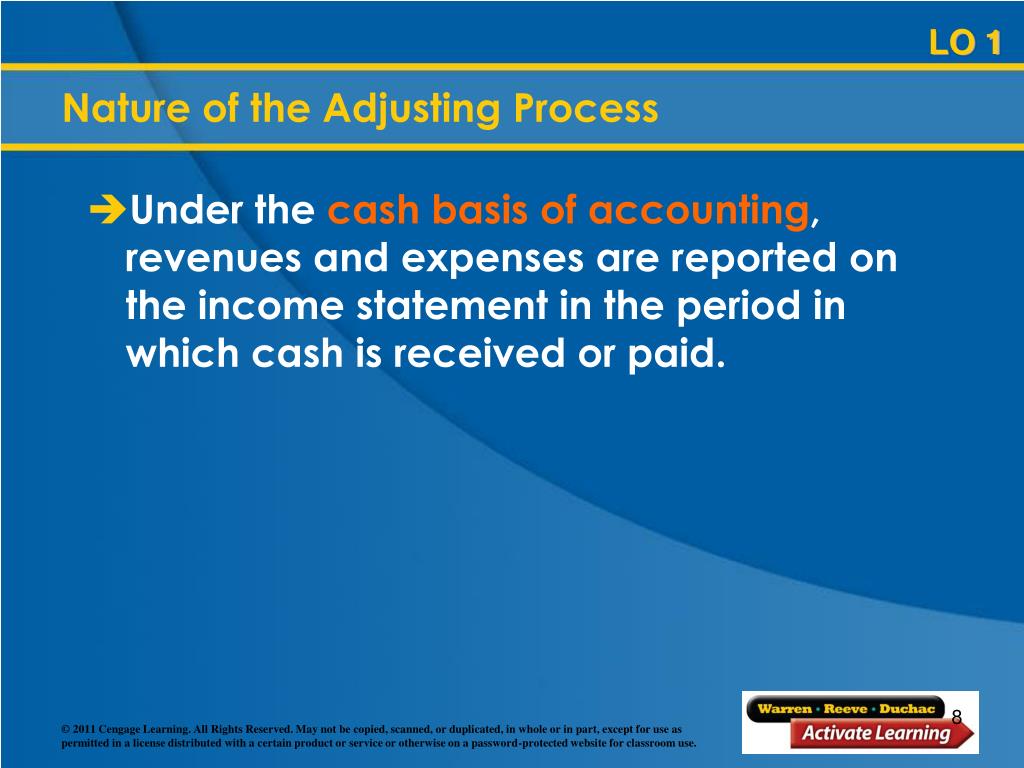 LO 1

Nature of the Adjusting Process

➔Under the cash basis of accounting, revenues and expenses are reported on the income statement in the period in which cash is received or paid.

© 2011 Cengage Learning. All Rights Reserved. May not be copied, scanned, or duplicated, in whole or in part, except for use as permitted in a license distributed with a certain product or service or otherwise on a password-protected website for classroom use.

Warren · Reeve · Duchac
Activate Learning

8